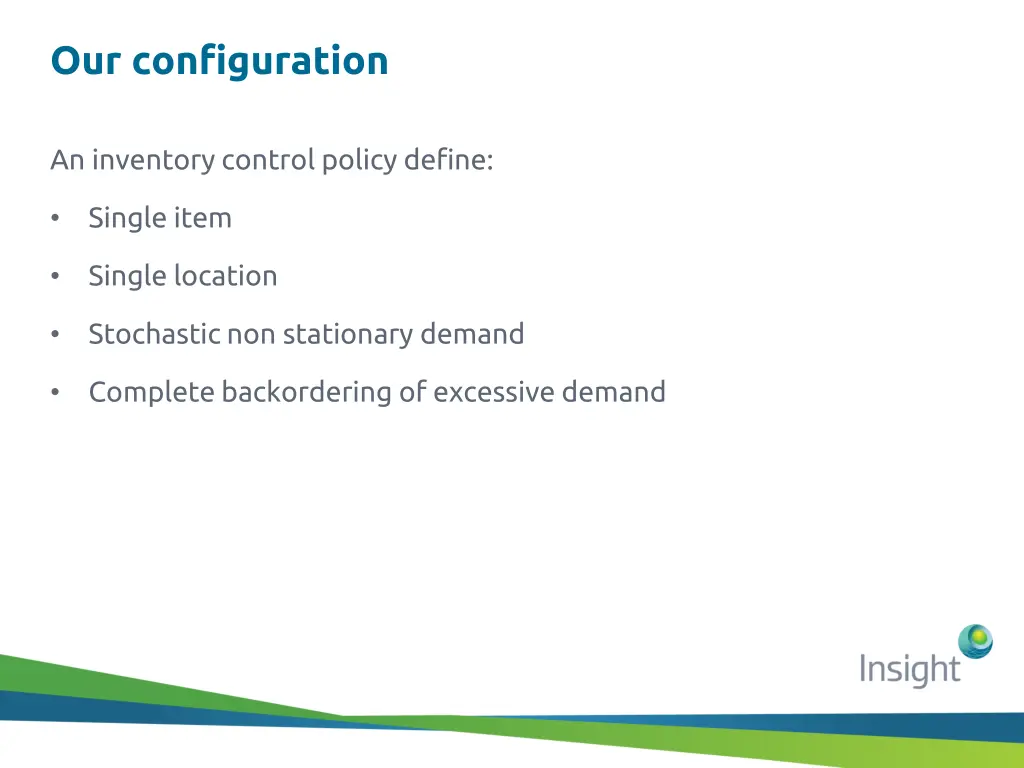 Our configuration

An inventory control policy define:

• Single item

• Single location

• Stochastic non stationary demand

• Complete backordering of excessive demand

Insight